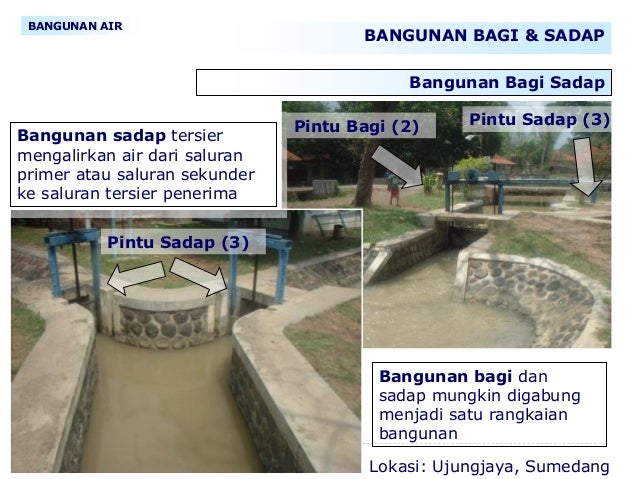 BANGUNAN AIR

BANGUNAN BAGI & SADAP

Bangunan Bagi Sadap

Bangunan sadap tersier mengalirkan air dari saluran primer atau saluran sekunder ke saluran tersier penerima

Pintu Bagi (2)

Pintu Sadap (3)

Pintu Sadap (3)

Bangunan bagi dan sadap mungkin digabung menjadi satu rangkaian bangunan

Lokasi: Ujungjaya, Sumedang